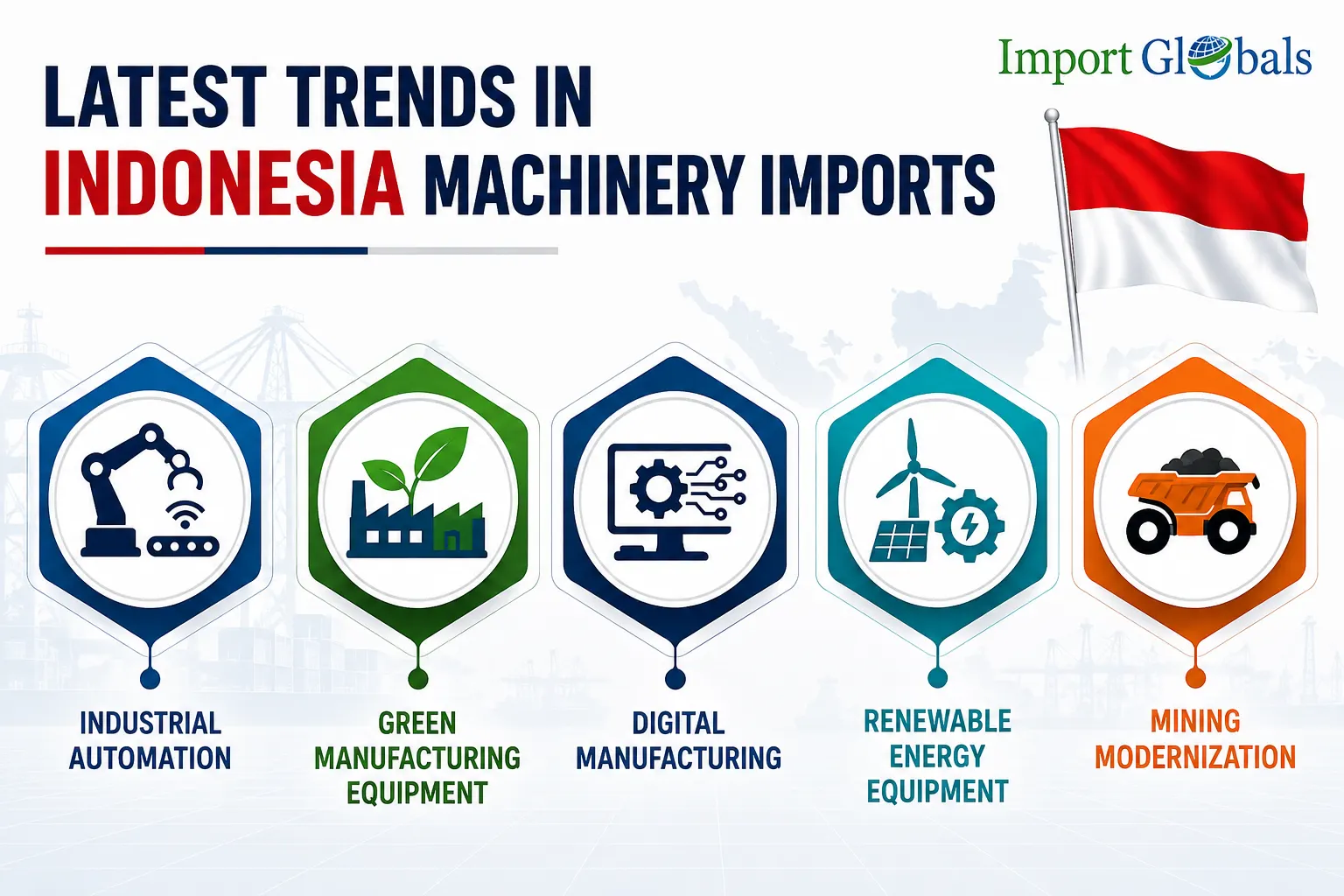 Import Globals

LATEST TRENDS IN INDONESIA MACHINERY IMPORTS

INDUSTRIAL AUTOMATION

GREEN MANUFACTURING EQUIPMENT

DIGITAL MANUFACTURING

RENEWABLE ENERGY EQUIPMENT

MINING MODERNIZATION